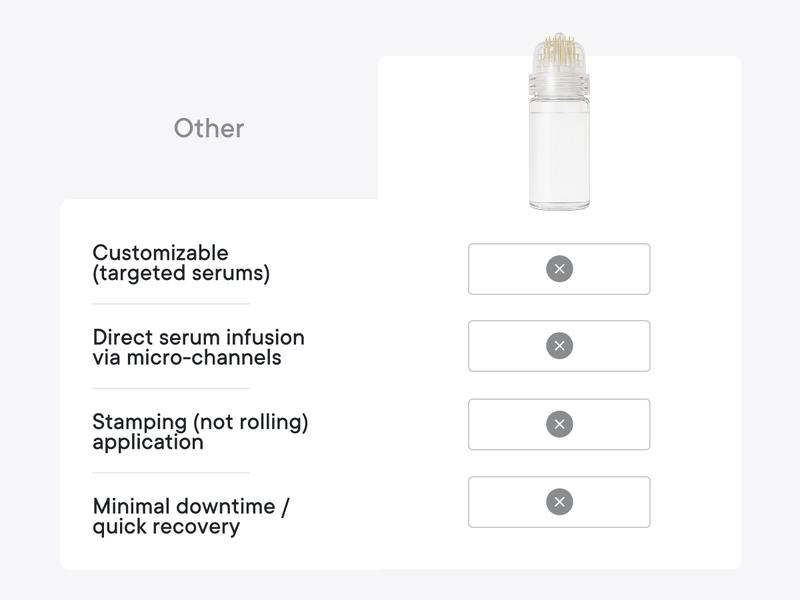 Other

Customizable (targeted serums)

Direct serum infusion via micro-channels

Stamping (not rolling) application

Minimal downtime / quick recovery